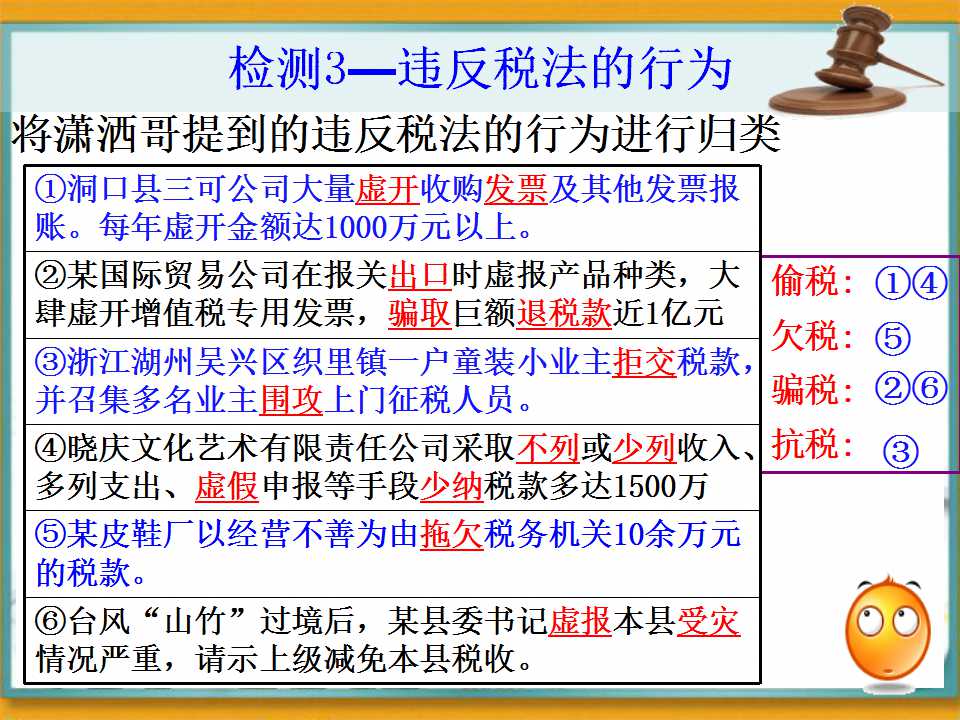 检测3—违反税法的行为

将潇洒哥提到的违反税法的行为进行归类

①洞口县三可公司大量虚开收购发票及其他发票报账。每年虚开金额达1000万元以上。

②某国际贸易公司在报关出口时虚报产品种类，大肆虚开增值税专用发票，骗取巨额退税款近1亿元

③浙江湖州吴兴区织里镇一户童装小业主拒交税款，并召集多名业主围攻上门征税人员。

④晓庆文化艺术有限责任公司采取不列或少列收入、多列支出、虚假申报等手段少纳税款多达1500万

⑤某皮鞋厂以经营不善为由拖欠税务机关10余万元的税款。

⑥台风“山竹”过境后，某县委书记虚报本县受灾情况严重，请示上级减免本县税收。

偷税：①④
欠税：⑤
骗税：②⑥
抗税：③